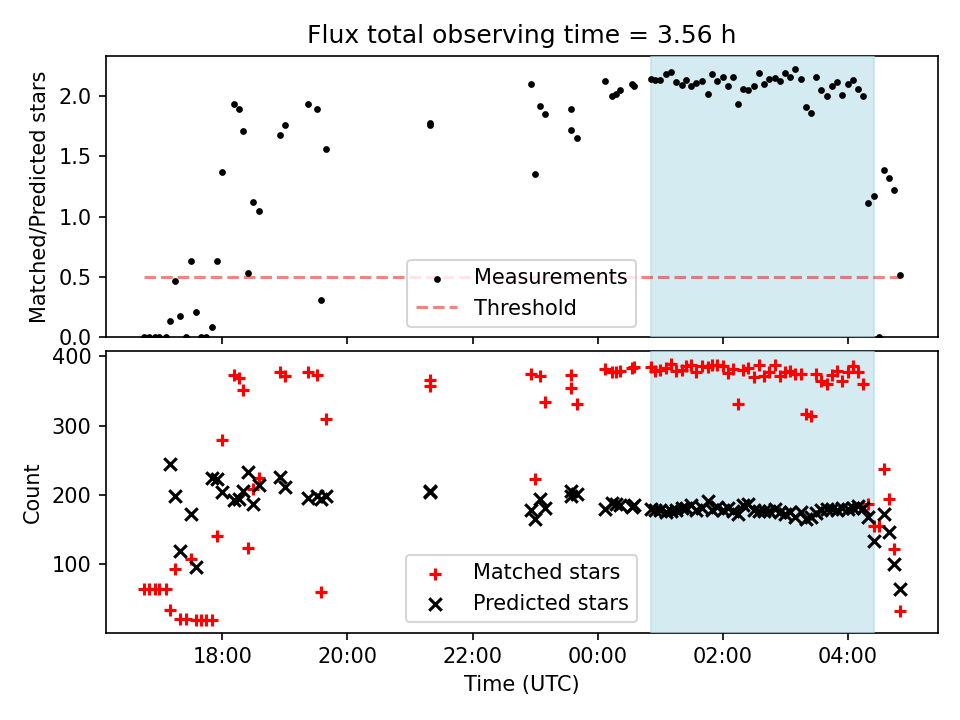 Flux total observing time = 3.56 h

Matched/Predicted stars

2.0
1.5
1.0
0.5
0.0

Measurements
Threshold

Count

400
300
200
100

Matched stars
Predicted stars

18:00
20:00
22:00
00:00
02:00
04:00

Time (UTC)